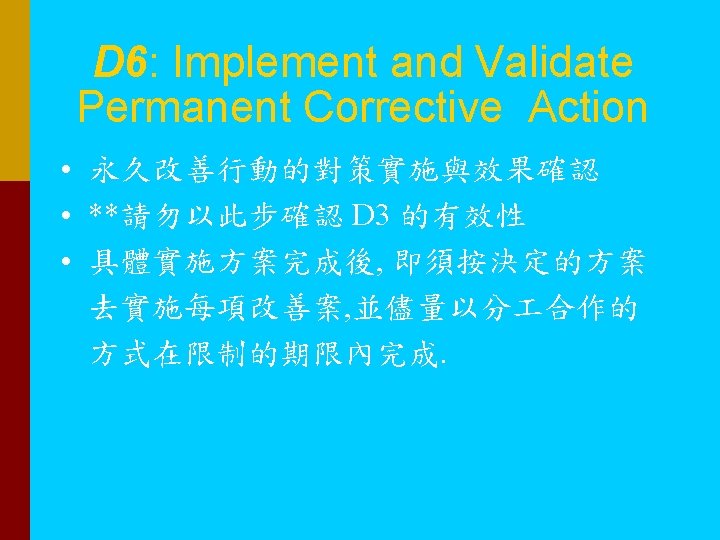 D6: Implement and Validate Permanent Corrective Action

• 永久改善行動的對策實施與效果確認
• **請勿以此步確認 D3 的有效性
• 具體實施方案完成後, 即須按決定的方案去實施每項改善案,並儘量以分工合作的方式在限制的期限內完成.